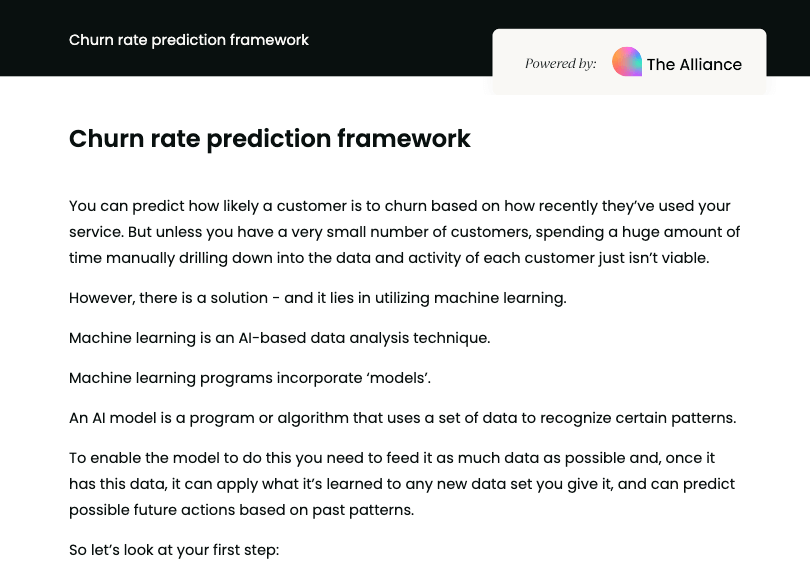 Churn rate prediction framework

Powered by: The Alliance

Churn rate prediction framework

You can predict how likely a customer is to churn based on how recently they've used your service. But unless you have a very small number of customers, spending a huge amount of time manually drilling down into the data and activity of each customer just isn't viable.

However, there is a solution - and it lies in utilizing machine learning.

Machine learning is an AI-based data analysis technique.

Machine learning programs incorporate 'models'.

An AI model is a program or algorithm that uses a set of data to recognize certain patterns.

To enable the model to do this you need to feed it as much data as possible and, once it has this data, it can apply what it's learned to any new data set you give it, and can predict possible future actions based on past patterns.

So let's look at your first step: